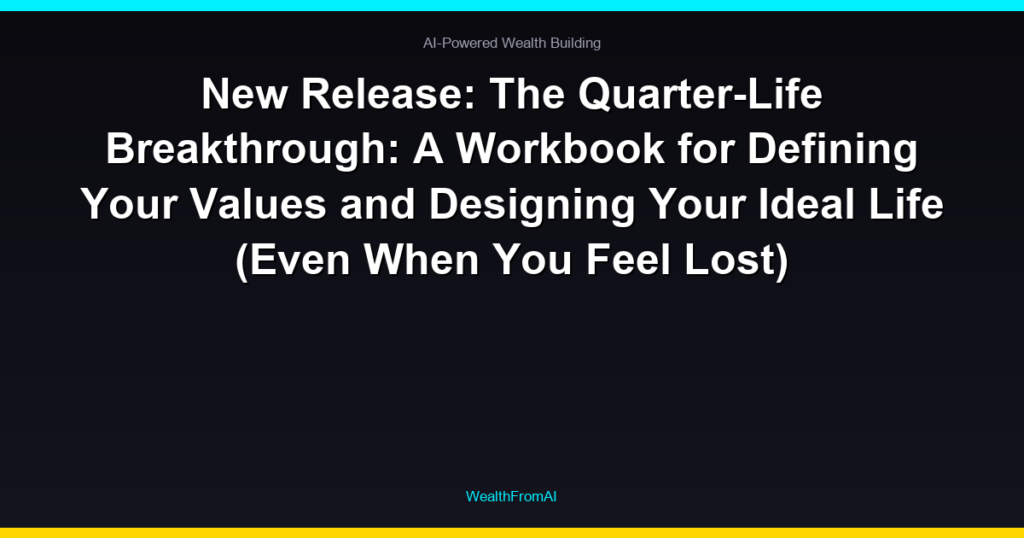 AI-Powered Wealth Building

New Release: The Quarter-Life Breakthrough: A Workbook for Defining Your Values and Designing Your Ideal Life (Even When You Feel Lost)

WealthFromAI